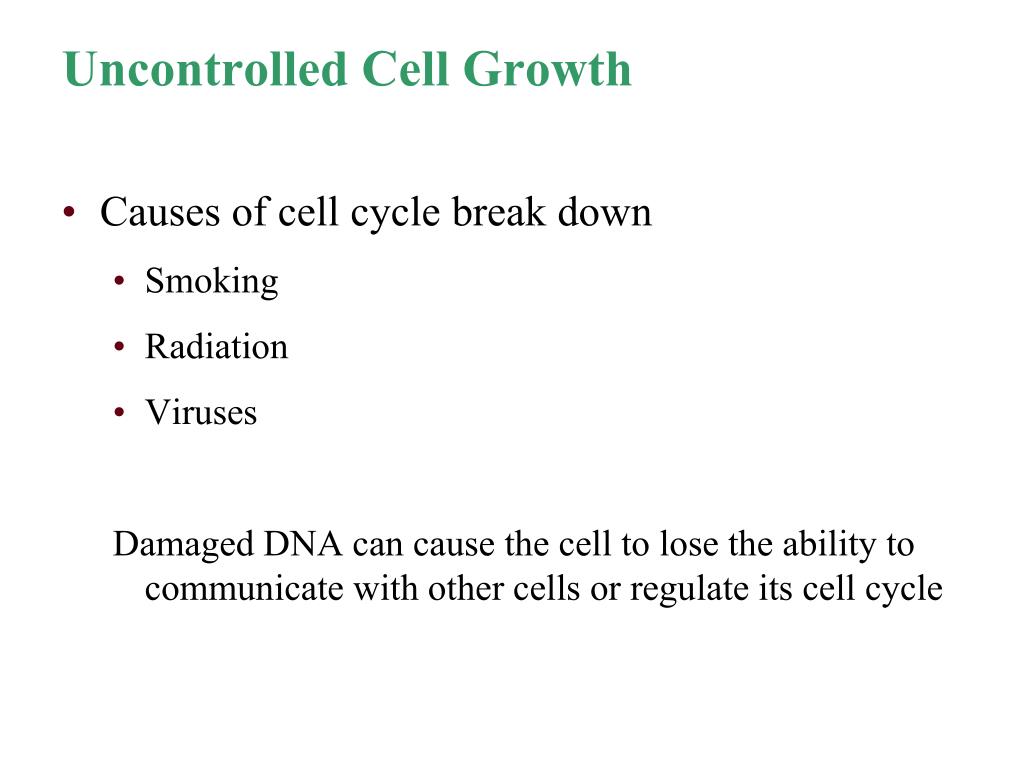 Uncontrolled Cell Growth

• Causes of cell cycle break down
  • Smoking
  • Radiation
  • Viruses

Damaged DNA can cause the cell to lose the ability to communicate with other cells or regulate its cell cycle